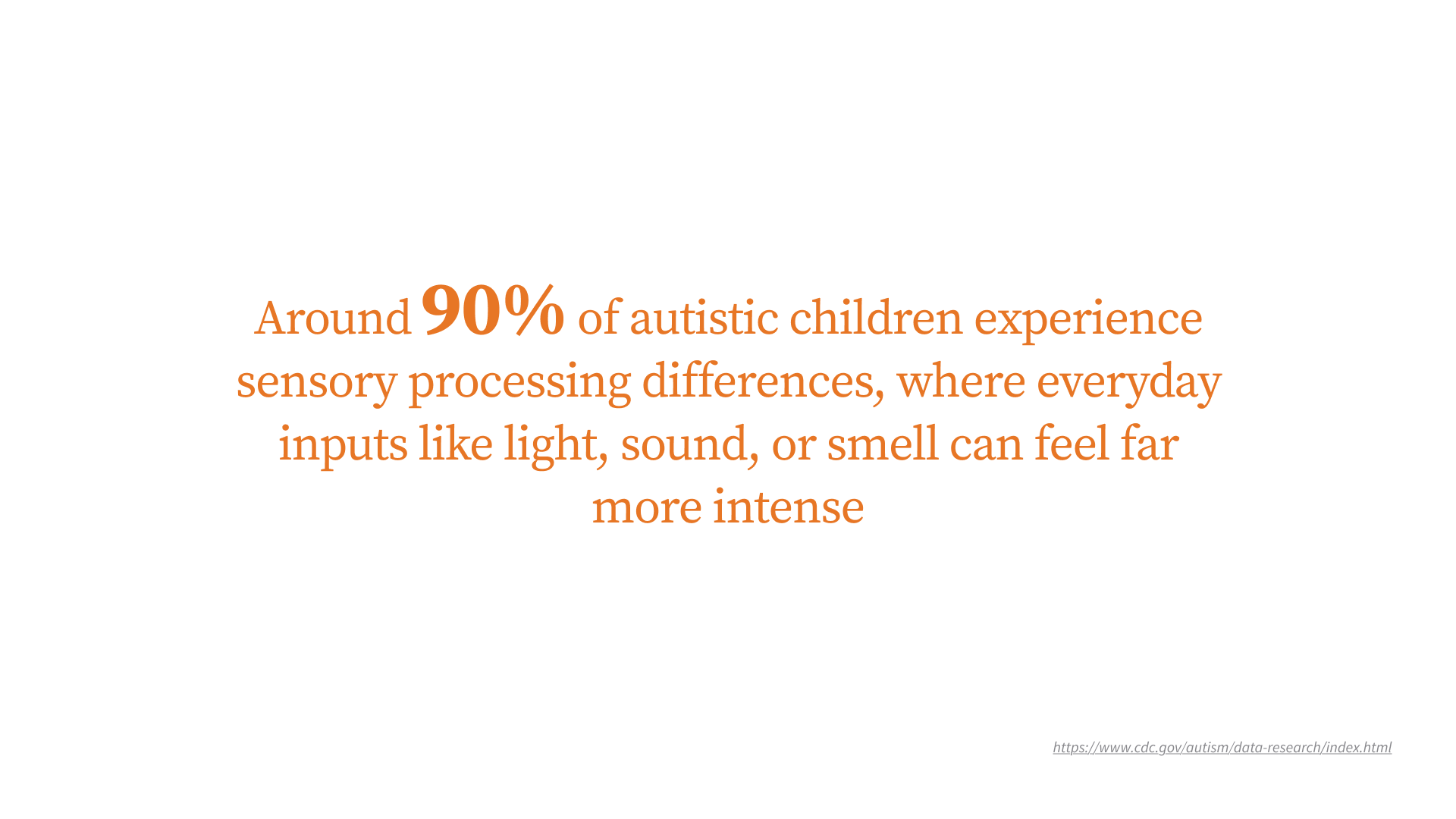 Around 90% of autistic children experience sensory processing differences, where everyday inputs like light, sound, or smell can feel far more intense

https://www.cdc.gov/autism/data-research/index.html